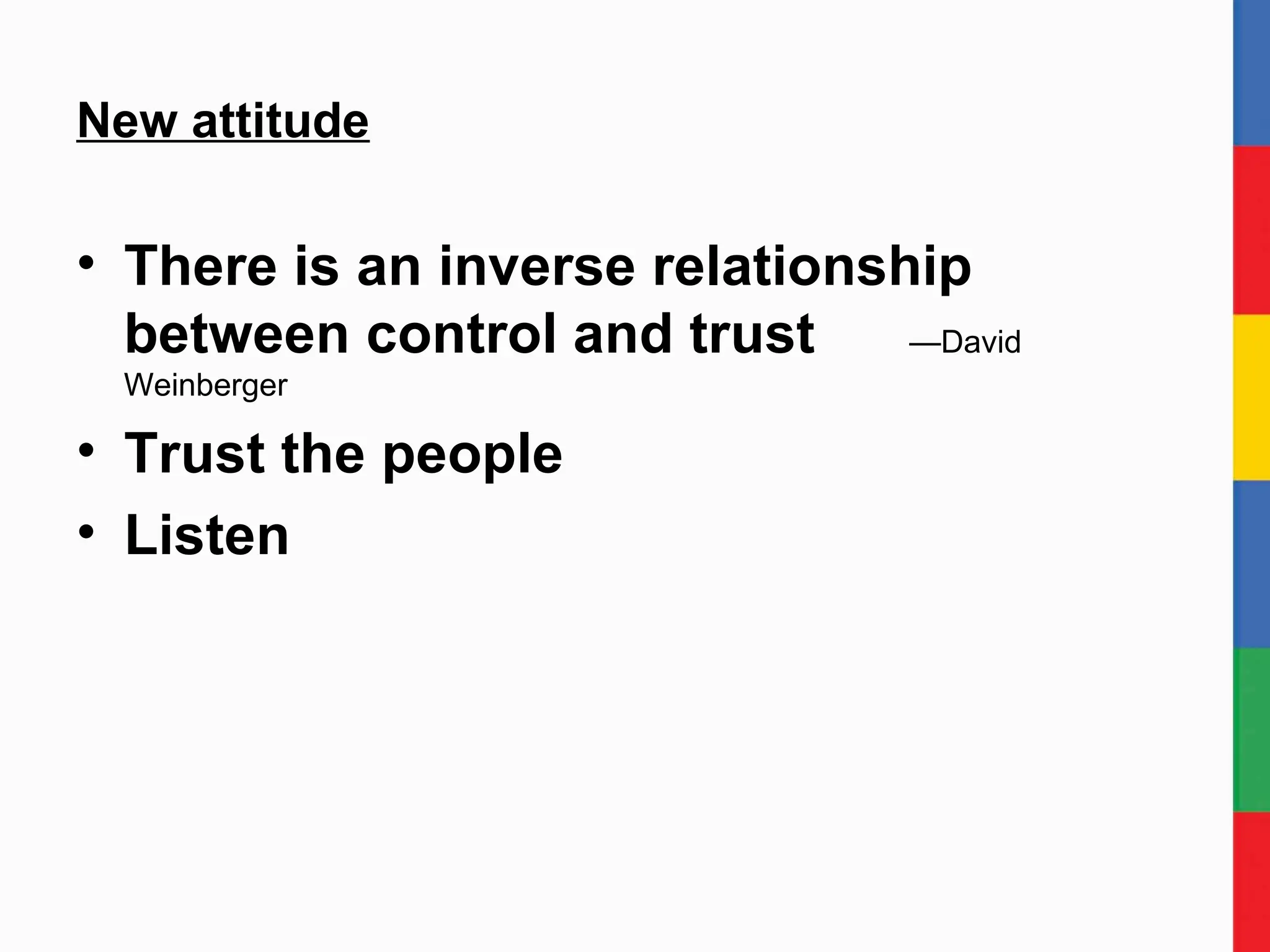 New attitude

• There is an inverse relationship between control and trust —David Weinberger
• Trust the people
• Listen